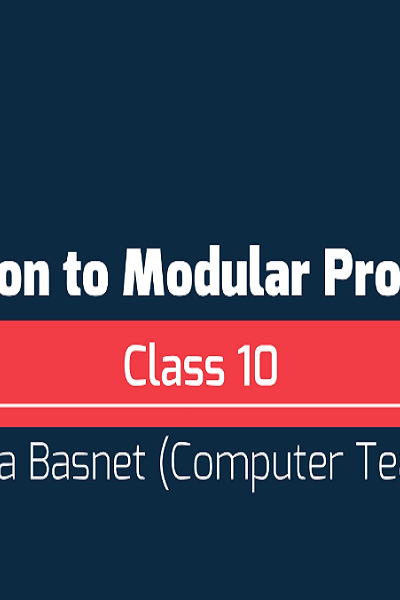 on to Modular Pro

Class 10

a Basnet (Computer Te